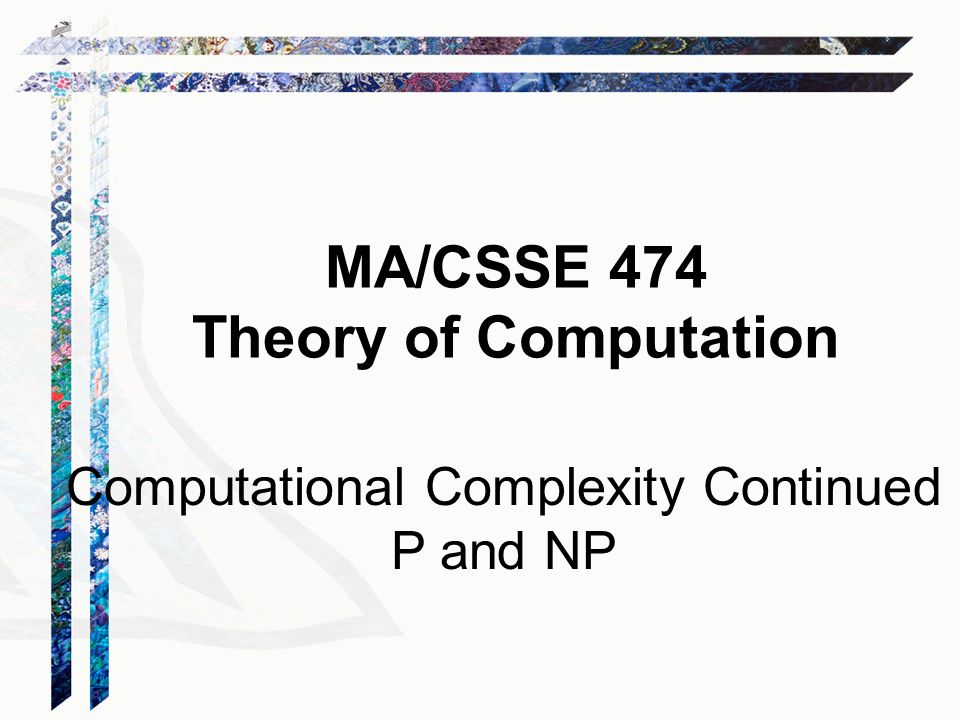 MA/CSSE 474
Theory of Computation

Computational Complexity Continued
P and NP